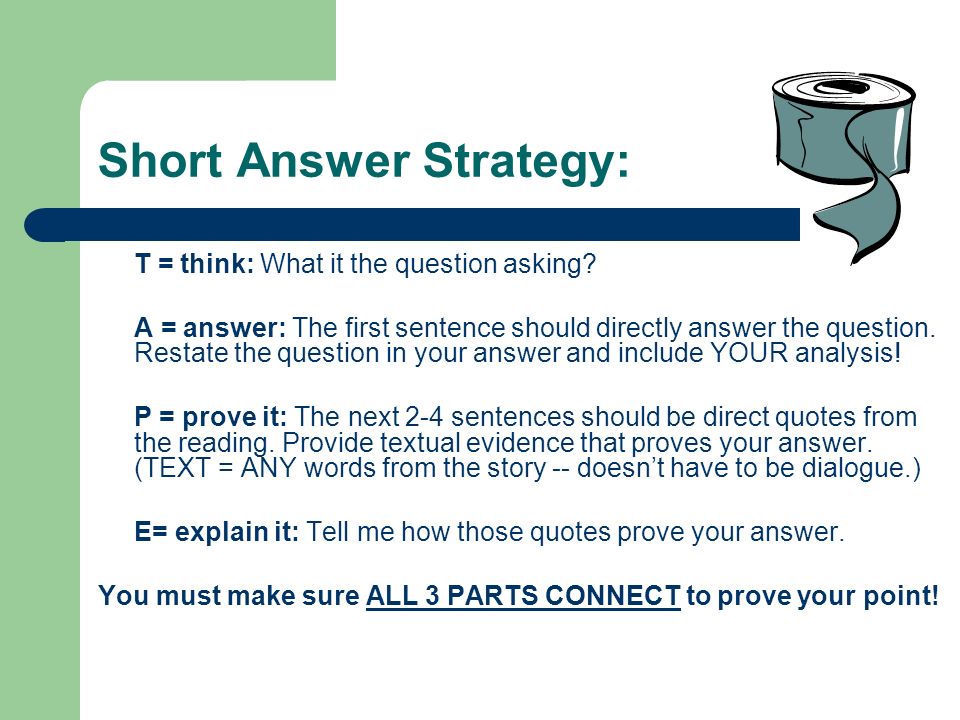 Short Answer Strategy:

T = think: What it the question asking?

A = answer: The first sentence should directly answer the question. Restate the question in your answer and include YOUR analysis!

P = prove it: The next 2-4 sentences should be direct quotes from the reading. Provide textual evidence that proves your answer. (TEXT = ANY words from the story -- doesn't have to be dialogue.)

E= explain it: Tell me how those quotes prove your answer.

You must make sure ALL 3 PARTS CONNECT to prove your point!